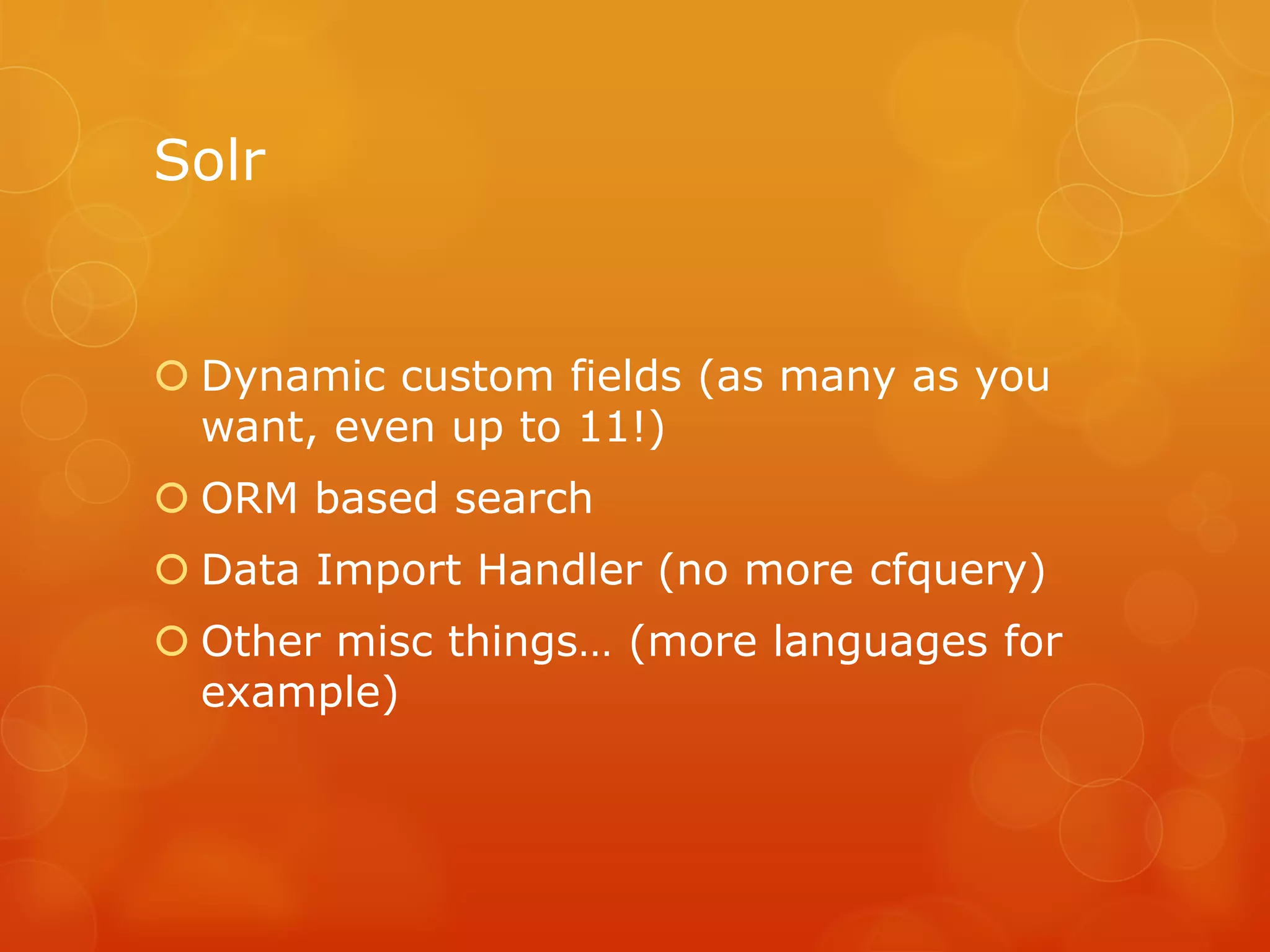 Solr

Dynamic custom fields (as many as you want, even up to 11!)
ORM based search
Data Import Handler (no more cfquery)
Other misc things… (more languages for example)